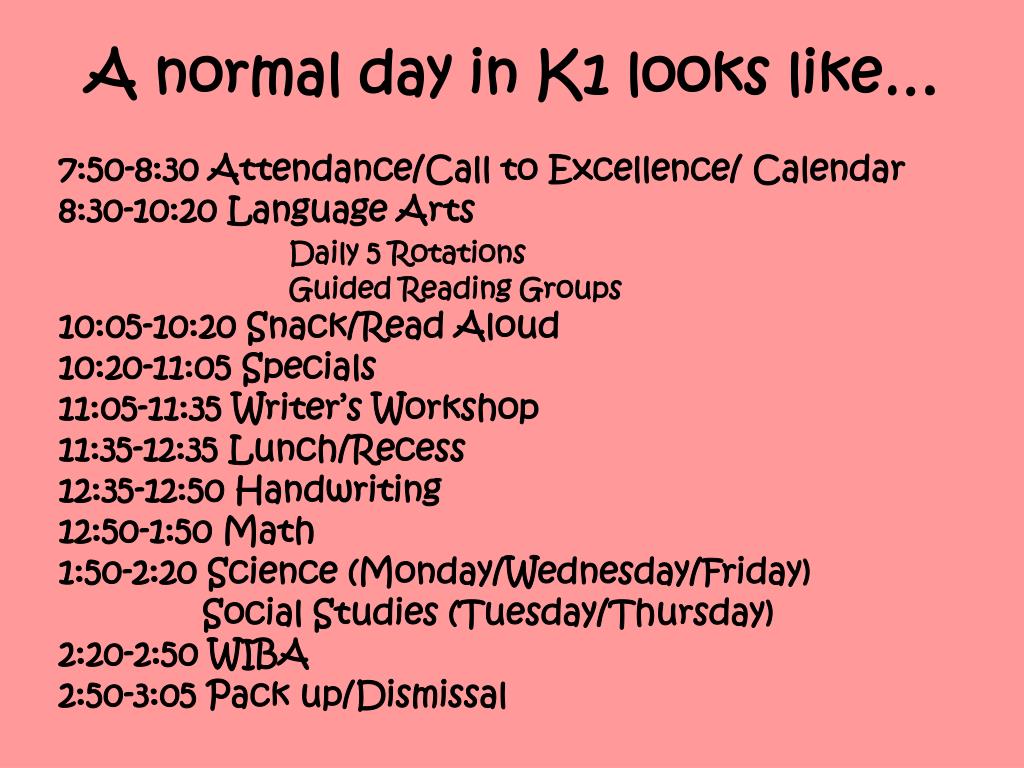 A normal day in K1 looks like…

7:50-8:30 Attendance/Call to Excellence/ Calendar
8:30-10:20 Language Arts
Daily 5 Rotations
Guided Reading Groups
10:05-10:20 Snack/Read Aloud
10:20-11:05 Specials
11:05-11:35 Writer's Workshop
11:35-12:35 Lunch/Recess
12:35-12:50 Handwriting
12:50-1:50 Math
1:50-2:20 Science (Monday/Wednesday/Friday)
Social Studies (Tuesday/Thursday)
2:20-2:50 WIBA
2:50-3:05 Pack up/Dismissal